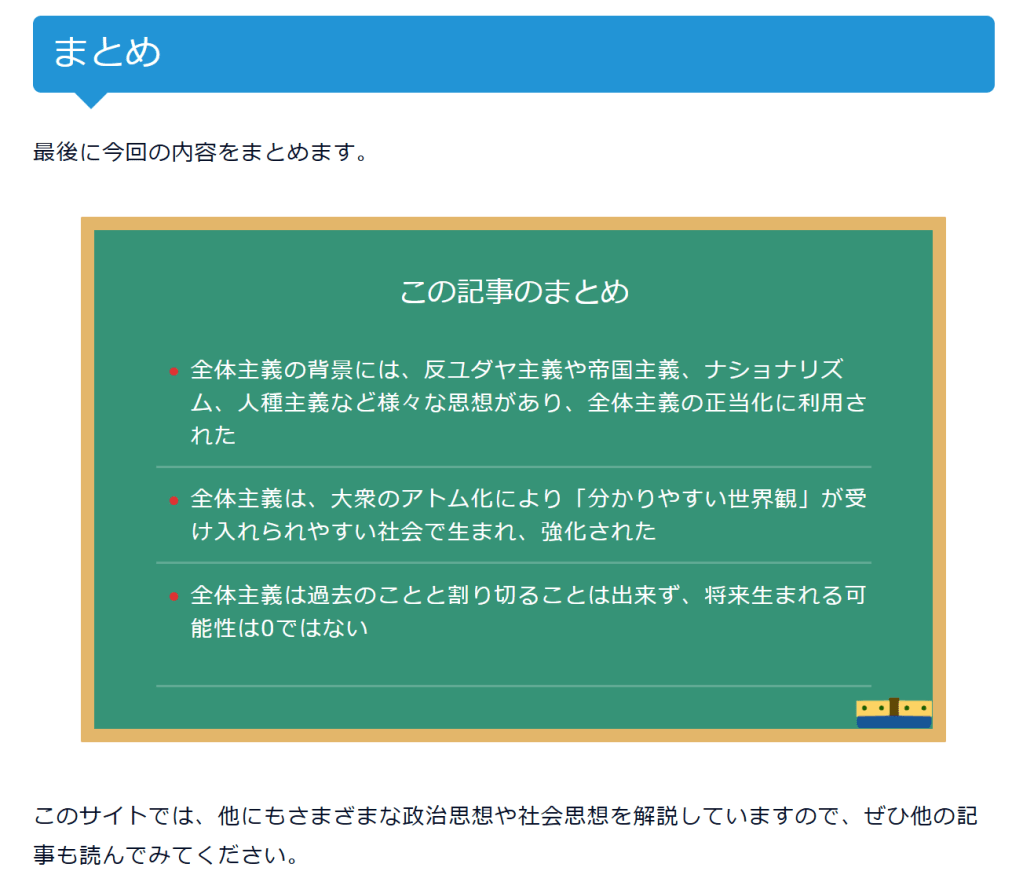 まとめ

最後に今回の内容をまとめます。

この記事のまとめ

- 全体主義の背景には、反ユダヤ主義や帝国主義、ナショナリズム、人種主義など様々な思想があり、全体主義の正当化に利用された
- 全体主義は、大衆のアトム化により「分かりやすい世界観」が受け入れられやすい社会で生まれ、強化された
- 全体主義は過去のことと割り切ることは出来ず、将来生まれる可能性は0ではない

このサイトでは、他にもさまざまな政治思想や社会思想を解説していますので、ぜひ他の記事も読んでみてください。